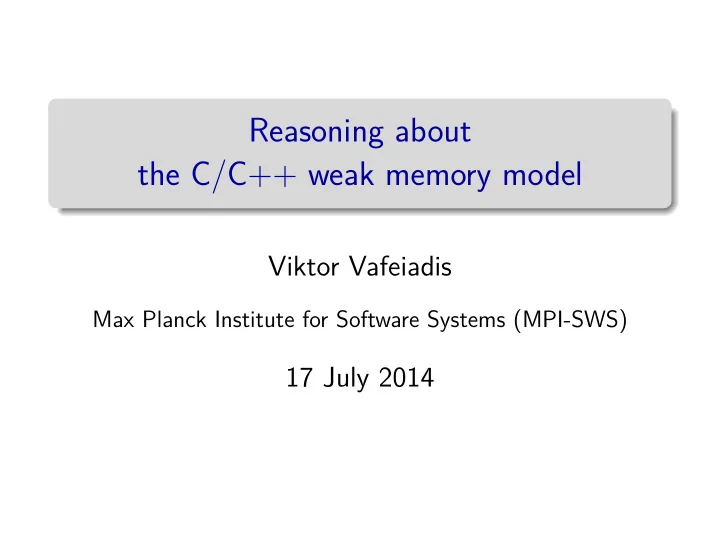 Reasoning about
the C/C++ weak memory model

Viktor Vafeiadis

Max Planck Institute for Software Systems (MPI-SWS)

17 July 2014